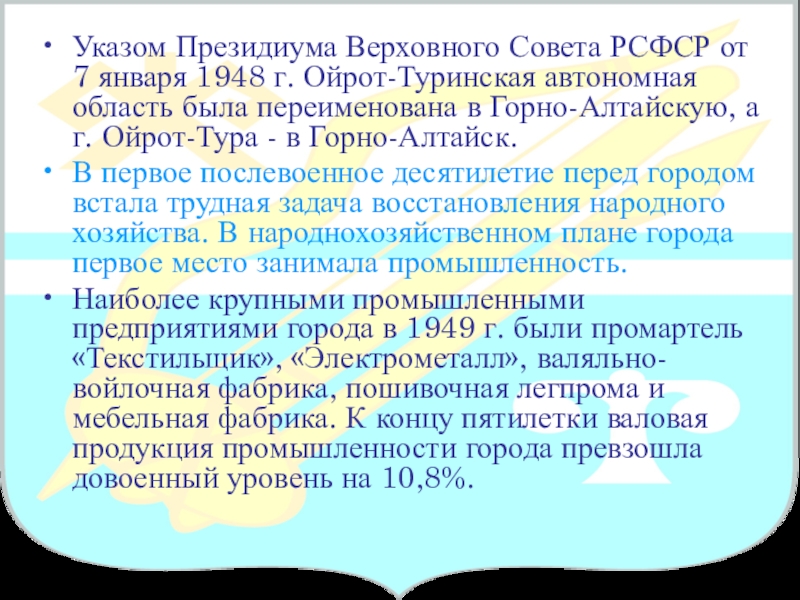 • Указом Президиума Верховного Совета РСФСР от 7 января 1948 г. Ойрот-Туринская автономная область была переименована в Горно-Алтайскую, а г. Ойрот-Тура - в Горно-Алтайск.

• В первое послевоенное десятилетие перед городом встала трудная задача восстановления народного хозяйства. В народнохозяйственном плане города первое место занимала промышленность.

• Наиболее крупными промышленными предприятиями города в 1949 г. были промартель «Текстильщик», «Электрометалл», валяльно-войлочная фабрика, пошивочная легпрома и мебельная фабрика. К концу пятилетки валовая продукция промышленности города превзошла довоенный уровень на 10,8%.